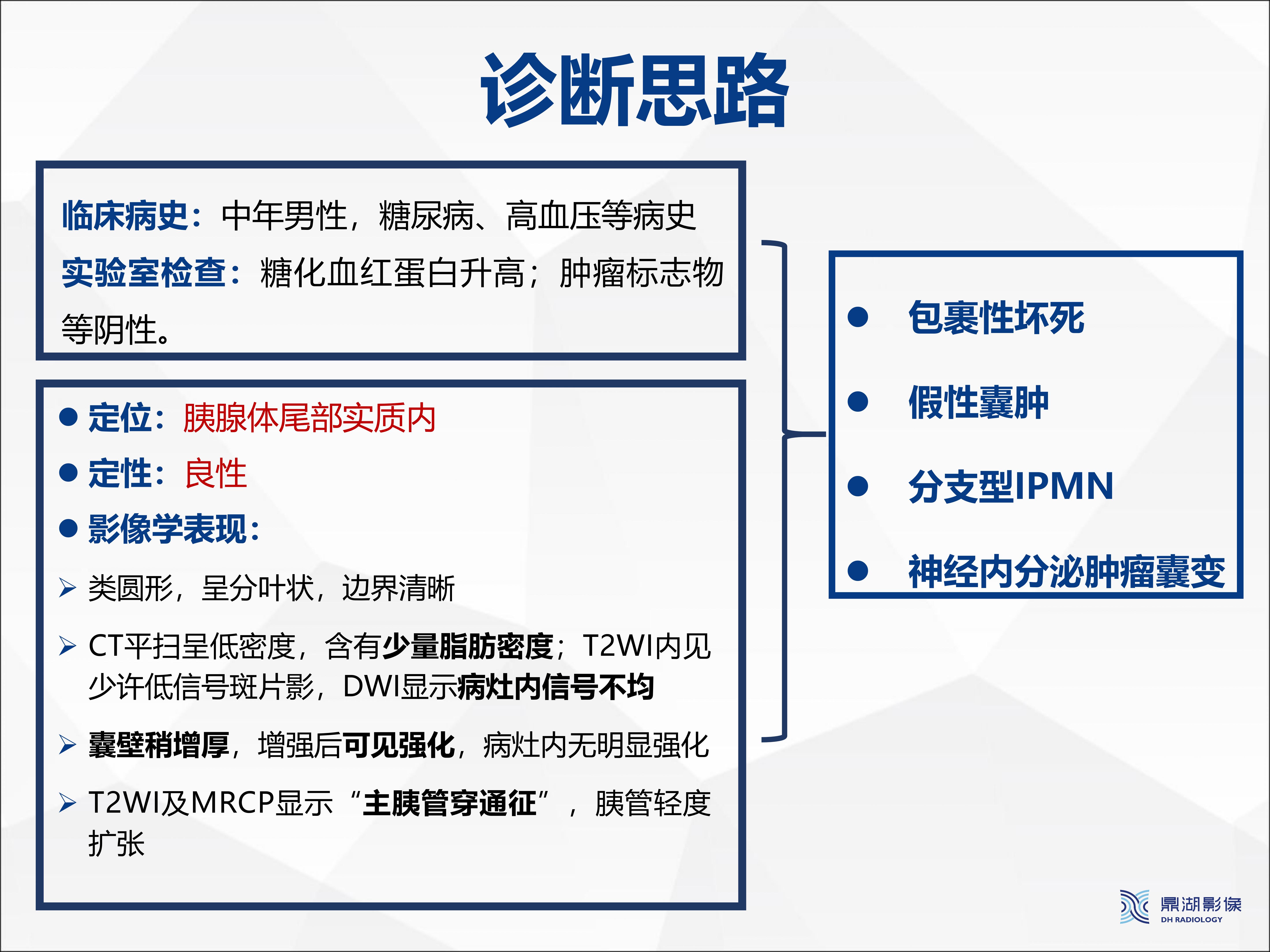 诊断思路

临床病史：中年男性，糖尿病、高血压等病史
实验室检查：糖化血红蛋白升高；肿瘤标志物等阴性。

● 定位：胰腺体尾部实质内
● 定性：良性
● 影像学表现：
➢ 类圆形，呈分叶状，边界清晰
➢ CT平扫呈低密度，含有少量脂肪密度；T2WI内见少许低信号斑片影，DWI显示病灶内信号不均
➢ 囊壁稍增厚，增强后可见强化，病灶内无明显强化
➢ T2WI及MRCP显示“主胰管穿通征”，胰管轻度扩张

● 包裹性坏死
● 假性囊肿
● 分支型IPMN
● 神经内分泌肿瘤囊变

鼎湖影像
DH RADIOLOGY